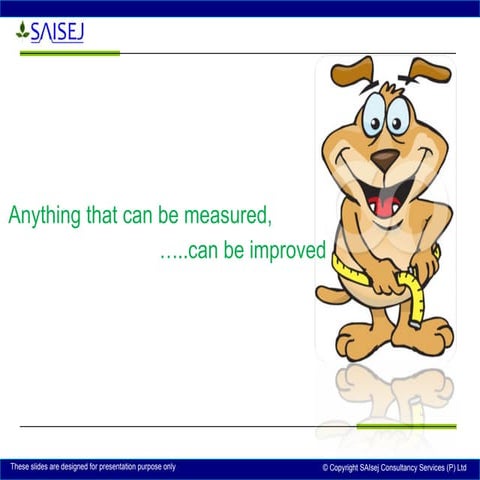 SAISEJ

Anything that can be measured,

…..can be improved

These slides are designed for presentation purpose only

© Copyright SAIsej Consultancy Services (P) Ltd